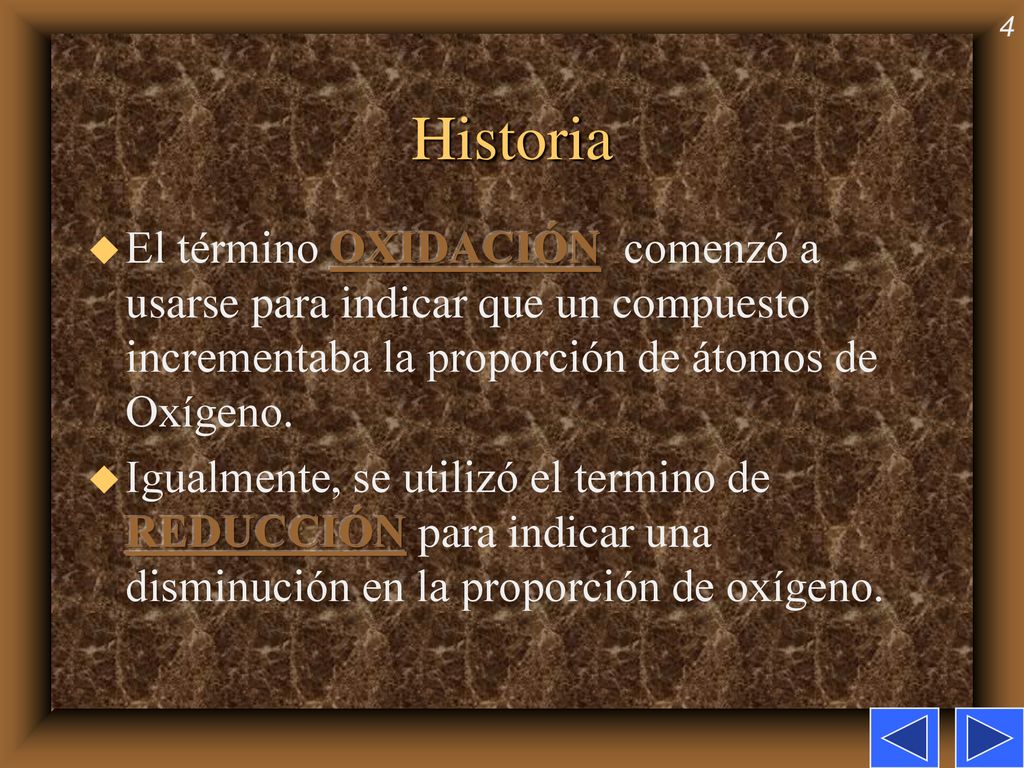 4

Historia

El término OXIDACIÓN comenzó a usarse para indicar que un compuesto incrementaba la proporción de átomos de Oxígeno.

Igualmente, se utilizó el termino de REDUCCIÓN para indicar una disminución en la proporción de oxígeno.